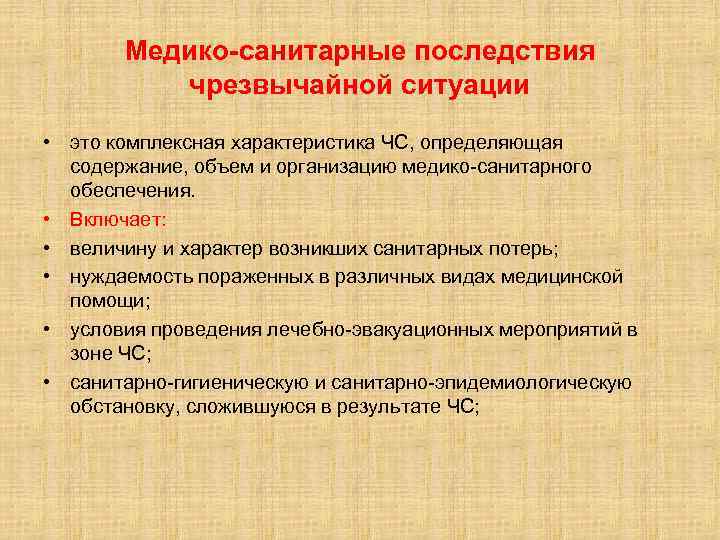 Медико-санитарные последствия чрезвычайной ситуации

• это комплексная характеристика ЧС, определяющая содержание, объем и организацию медико-санитарного обеспечения.
• Включает:
• величину и характер возникших санитарных потерь;
• нуждаемость пораженных в различных видах медицинской помощи;
• условия проведения лечебно-эвакуационных мероприятий в зоне ЧС;
• санитарно-гигиеническую и санитарно-эпидемиологическую обстановку, сложившуюся в результате ЧС;